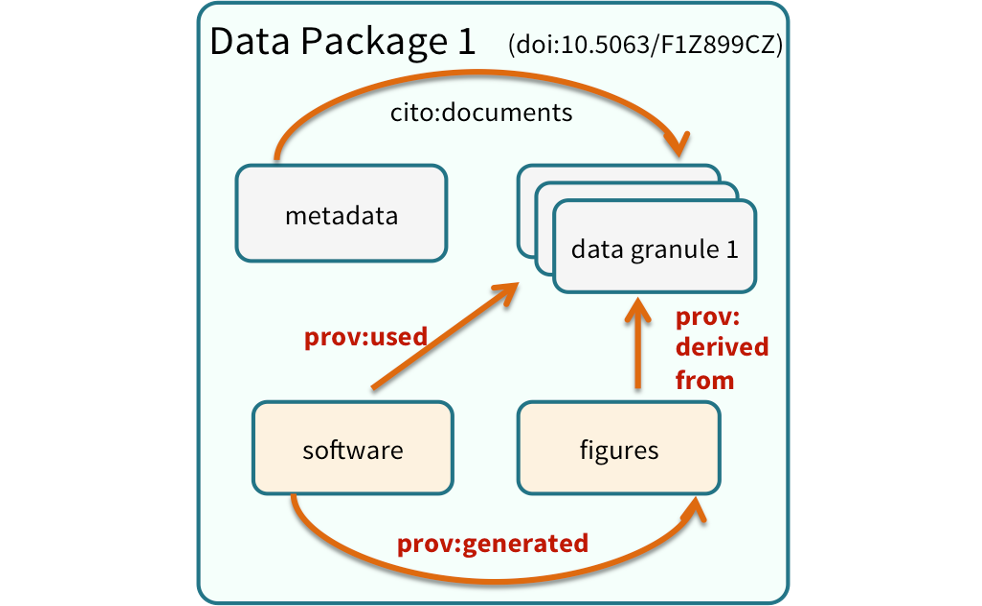 Data Package 1 (doi:10.5063/F1Z899CZ)

cito:documents

metadata

data granule 1

prov:used

prov: derived from

software

figures

prov:generated